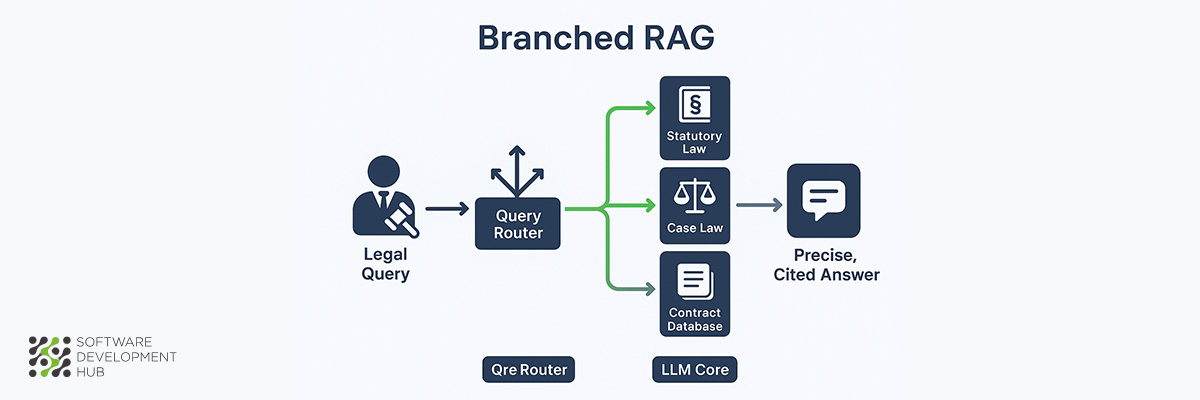 Branched RAG

Legal Query

Query Router

§

Statutory Law

Case Law

Contract Database

Precise, Cited Answer

SOFTWARE DEVELOPMENT HUB

Qre Router

LLM Core